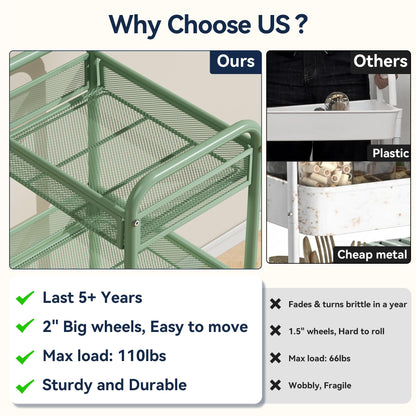 Why Choose US ?

Ours

Others

Plastic

Cheap metal

Last 5+ Years

2" Big wheels, Easy to move

Max load: 110lbs

Sturdy and Durable

Fades & turns brittle in a year

1.5" wheels, Hard to roll

Max load: 66lbs

Wobbly, Fragile